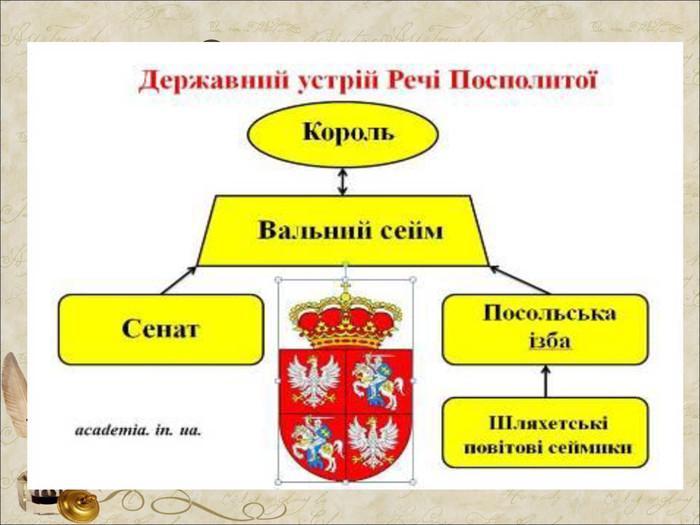 Державний устрій Речі Посполитої

Король

Вальний сейм

Сенат

Посольська ізба

Шляхетські повітові сеймики

academia. in. ua.